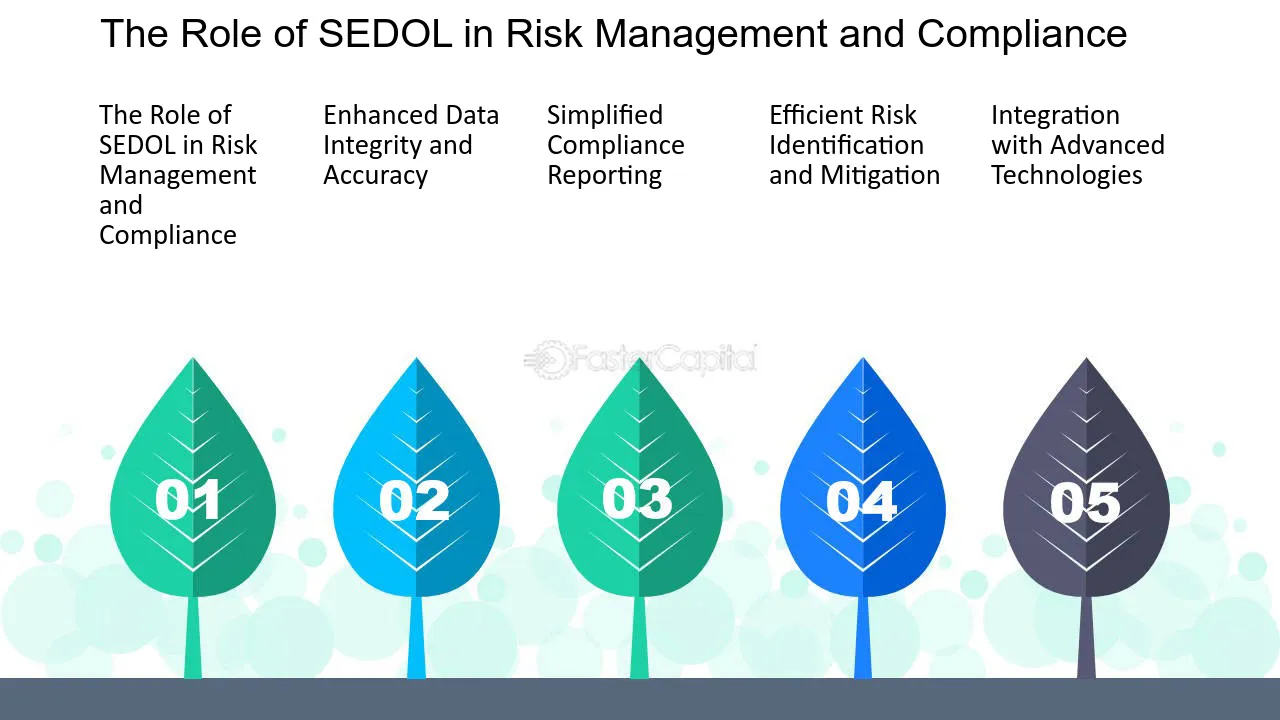 The Role of SEDOL in Risk Management and Compliance

The Role of SEDOL in Risk Management and Compliance

Enhanced Data Integrity and Accuracy

Simplified Compliance Reporting

Efficient Risk Identification and Mitigation

Integration with Advanced Technologies

01

02

03

04

05

FasterCapital